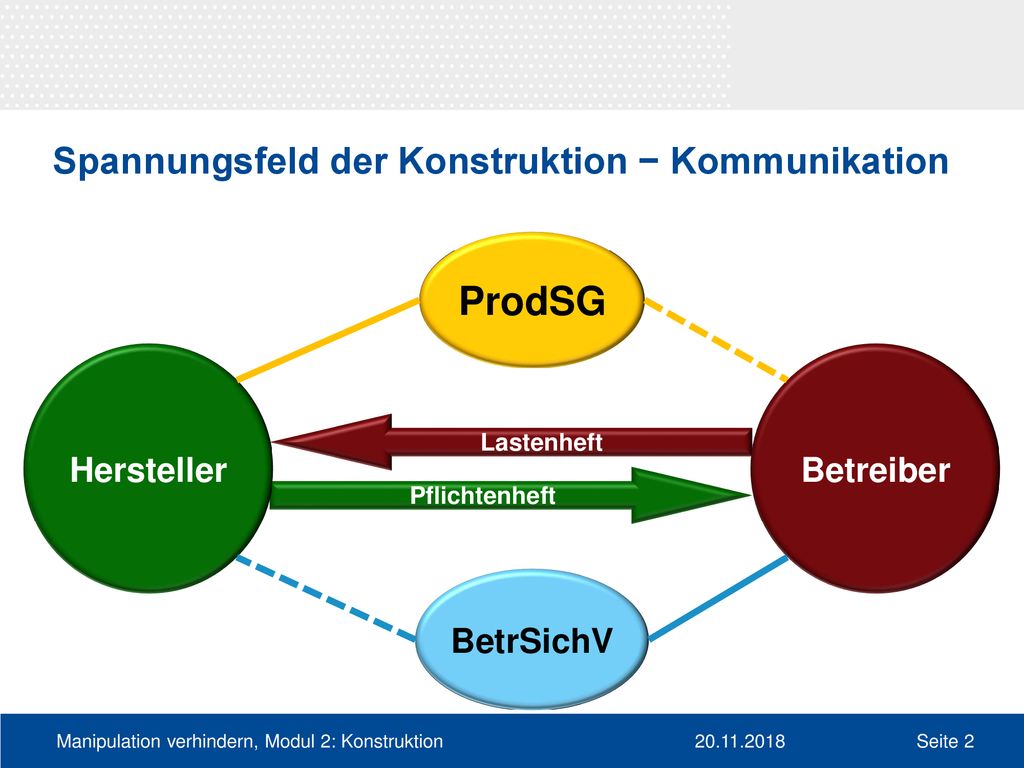 Spannungsfeld der Konstruktion − Kommunikation

ProdSG

Hersteller

Lastenheft

Pflichtenheft

Betreiber

BetrSichV

Manipulation verhindern, Modul 2: Konstruktion 20.11.2018 Seite 2